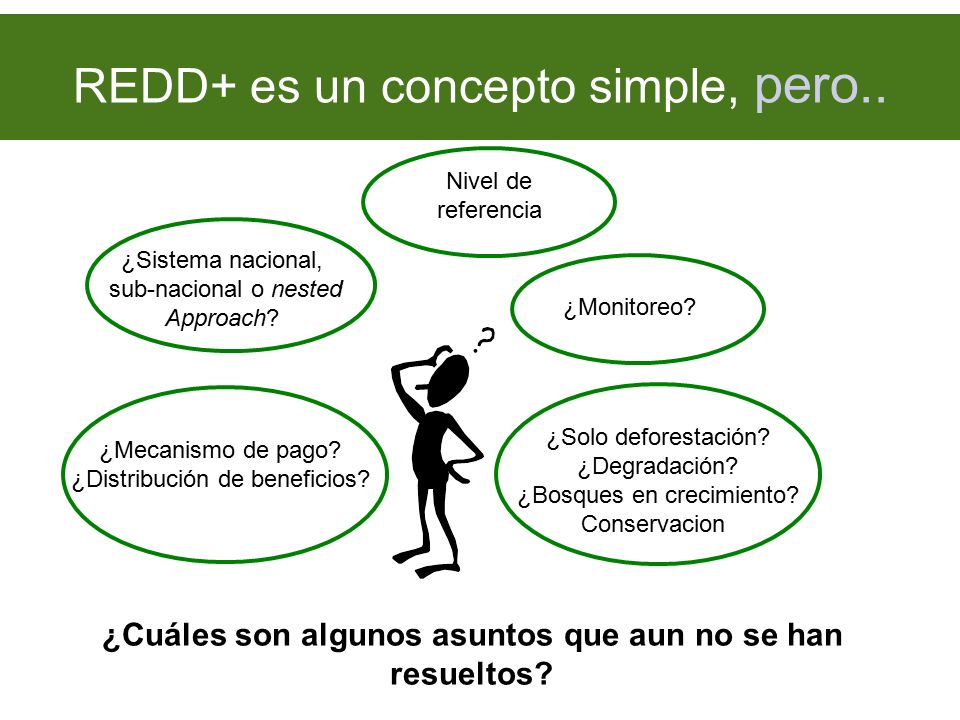 REDD+ es un concepto simple, pero..

Nivel de referencia

¿Sistema nacional, sub-nacional o nested Approach?

¿Monitoreo?

?

¿Mecanismo de pago? ¿Distribución de beneficios?

¿Solo deforestación? ¿Degradación? ¿Bosques en crecimiento? Conservacion

¿Cuáles son algunos asuntos que aun no se han resueltos?